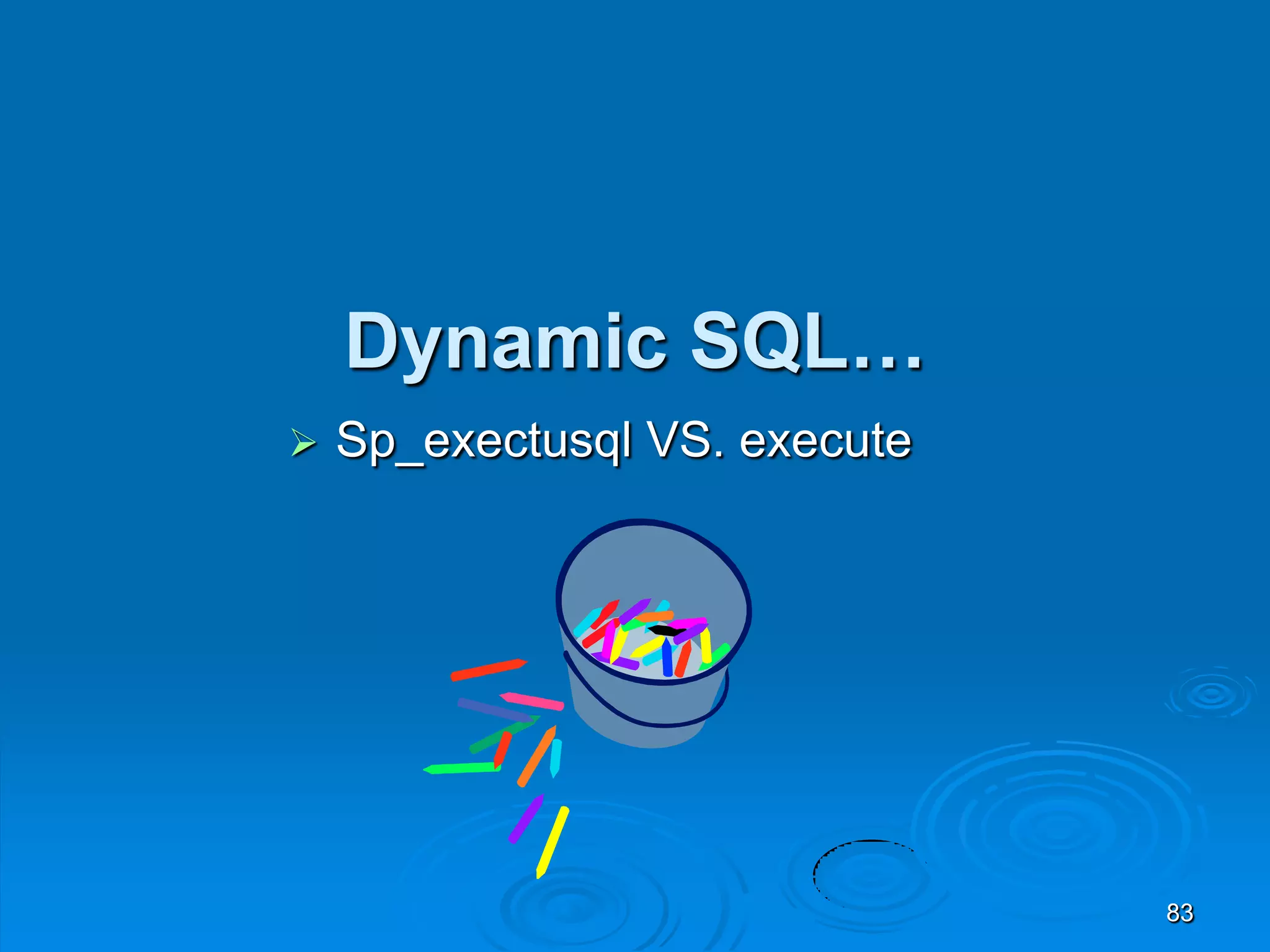 Dynamic SQL…

➢ Sp_exectusql VS. execute

83